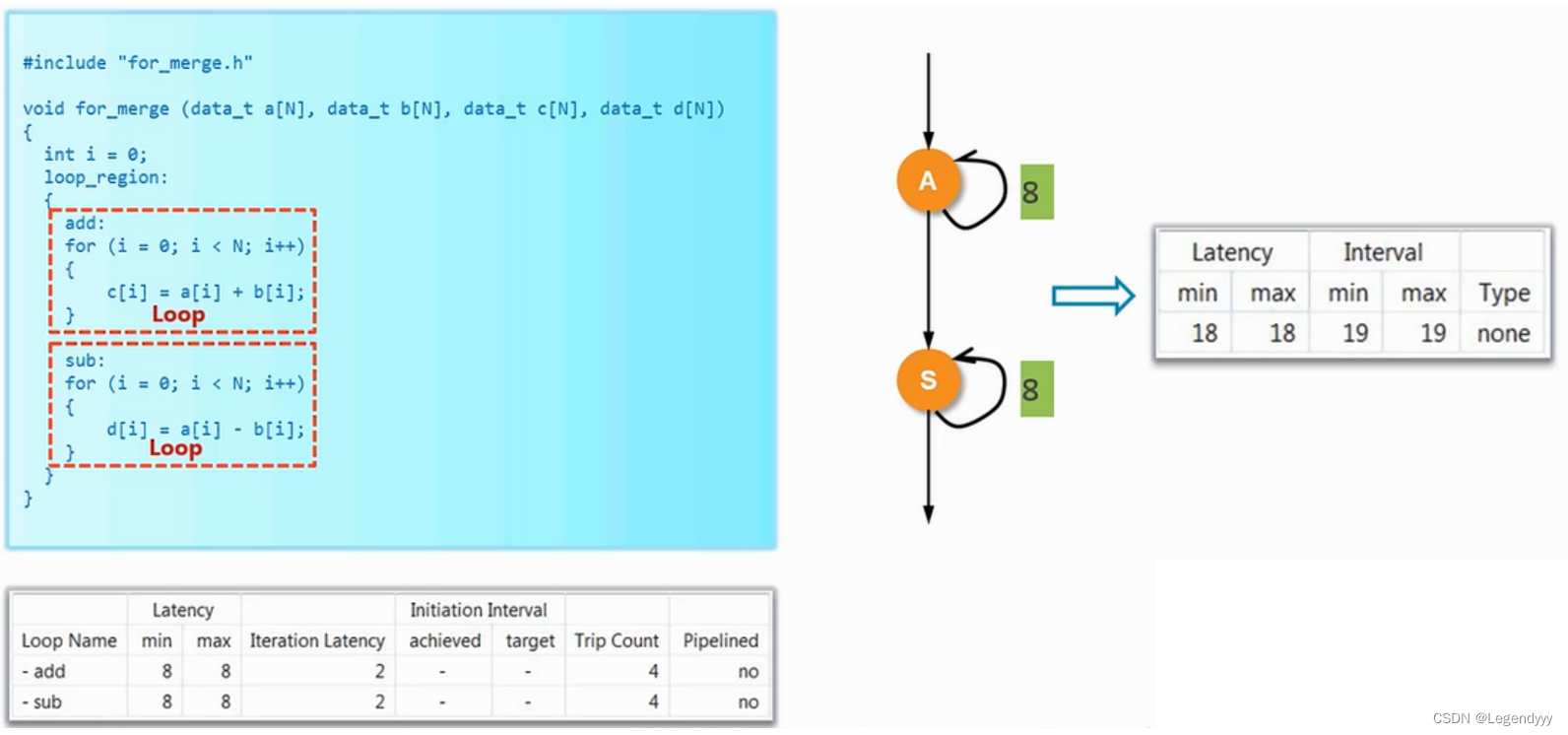 #include "for_merge.h"

void for_merge (data_t a[N], data_t b[N], data_t c[N], data_t d[N])
{
int i = 0;
loop_region:
{
add:
for (i = 0; i < N; i++)
{
c[i] = a[i] + b[i];
}
Loop

sub:
for (i = 0; i < N; i++)
{
d[i] = a[i] - b[i];
}
Loop
}
}

A
8
S
8

| Latency | | Interval | | |
|---|---|---|---|---|
| min | max | min | max | Type |
| 18 | 18 | 19 | 19 | none |

| | Latency | | | Initiation Interval | | | |
|---|---|---|---|---|---|---|---|
| Loop Name | min | max | Iteration Latency | achieved | target | Trip Count | Pipelined |
| - add | 8 | 8 | 2 | - | - | 4 | no |
| - sub | 8 | 8 | 2 | - | - | 4 | no |

CSDN @Legendyyy